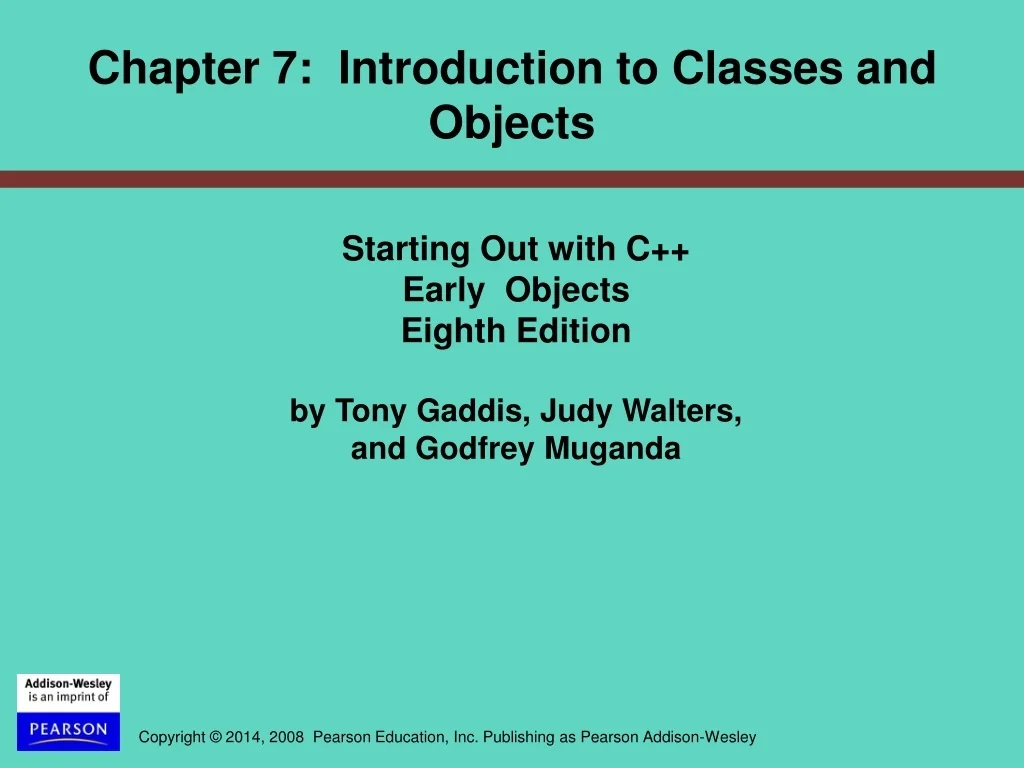 Chapter 7: Introduction to Classes and Objects

Starting Out with C++
Early Objects
Eighth Edition

by Tony Gaddis, Judy Walters, and Godfrey Muganda

Addison-Wesley
is an imprint of
PEARSON

Copyright © 2014, 2008 Pearson Education, Inc. Publishing as Pearson Addison-Wesley